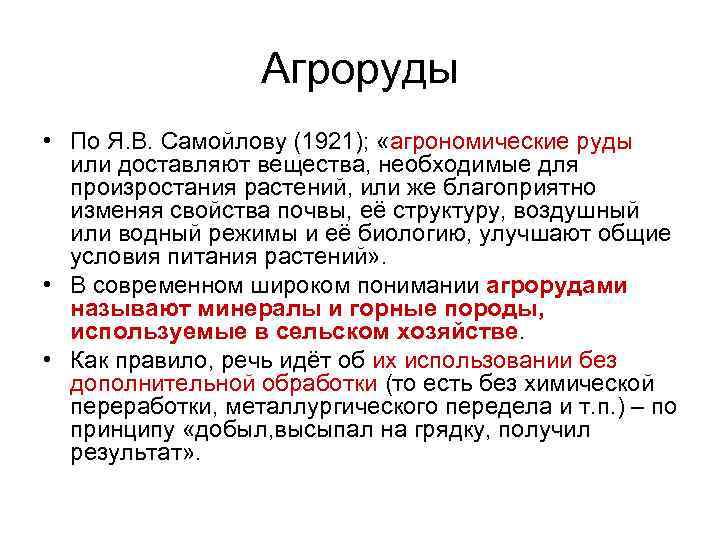 Агроруды

• По Я.В. Самойлову (1921); «агрономические руды или доставляют вещества, необходимые для произростания растений, или же благоприятно изменяя свойства почвы, её структуру, воздушный или водный режимы и её биологию, улучшают общие условия питания растений».
• В современном широком понимании агрорудами называют минералы и горные породы, используемые в сельском хозяйстве.
• Как правило, речь идёт об их использовании без дополнительной обработки (то есть без химической переработки, металлургического передела и т.п.) – по принципу «добыл,высыпал на грядку, получил результат».